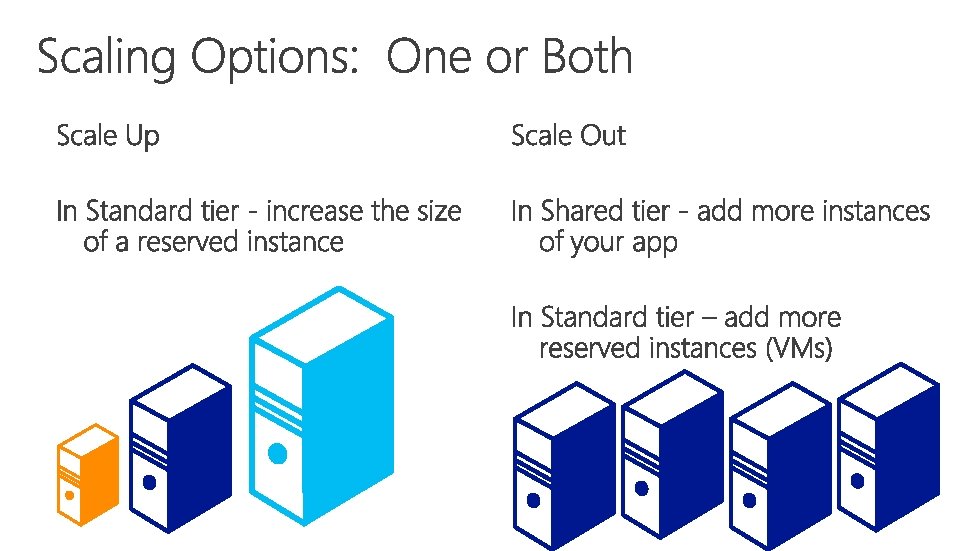 Scaling Options: One or Both

Scale Up

In Standard tier - increase the size of a reserved instance

Scale Out

In Shared tier - add more instances of your app

In Standard tier – add more reserved instances (VMs)